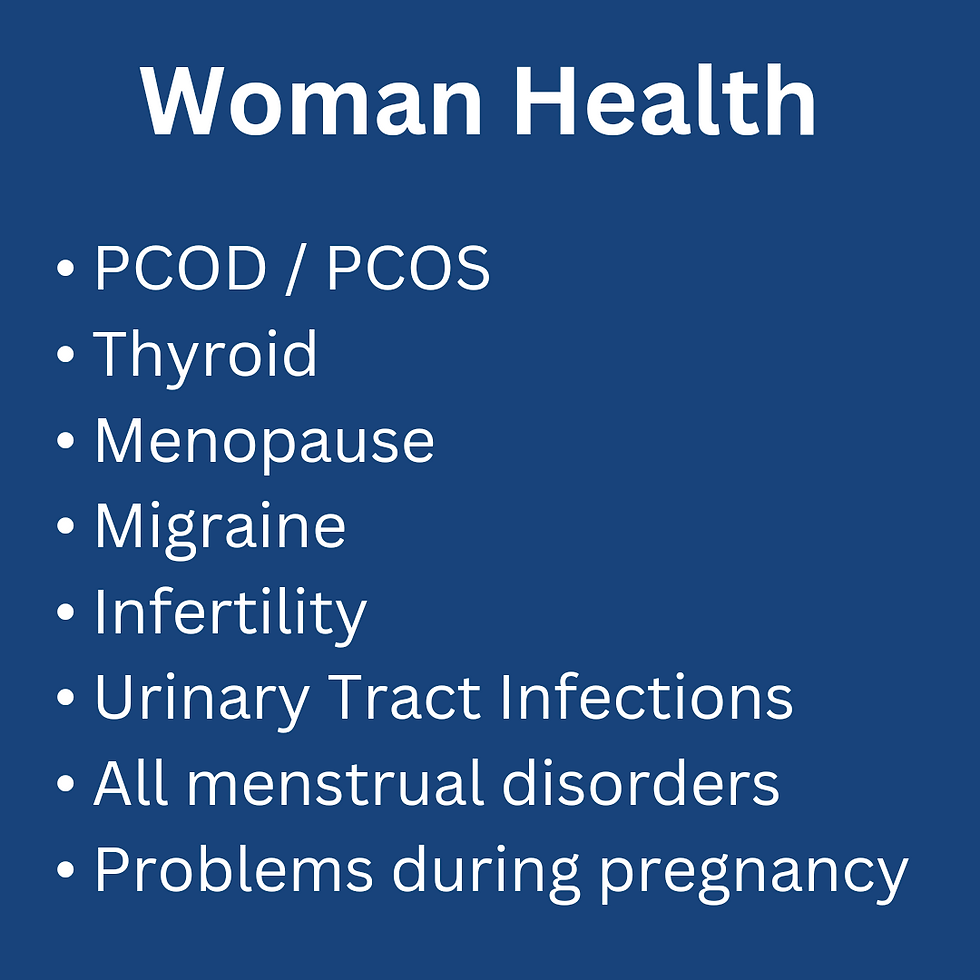 Woman Health

• PCOD / PCOS
• Thyroid
• Menopause
• Migraine
• Infertility
• Urinary Tract Infections
• All menstrual disorders
• Problems during pregnancy